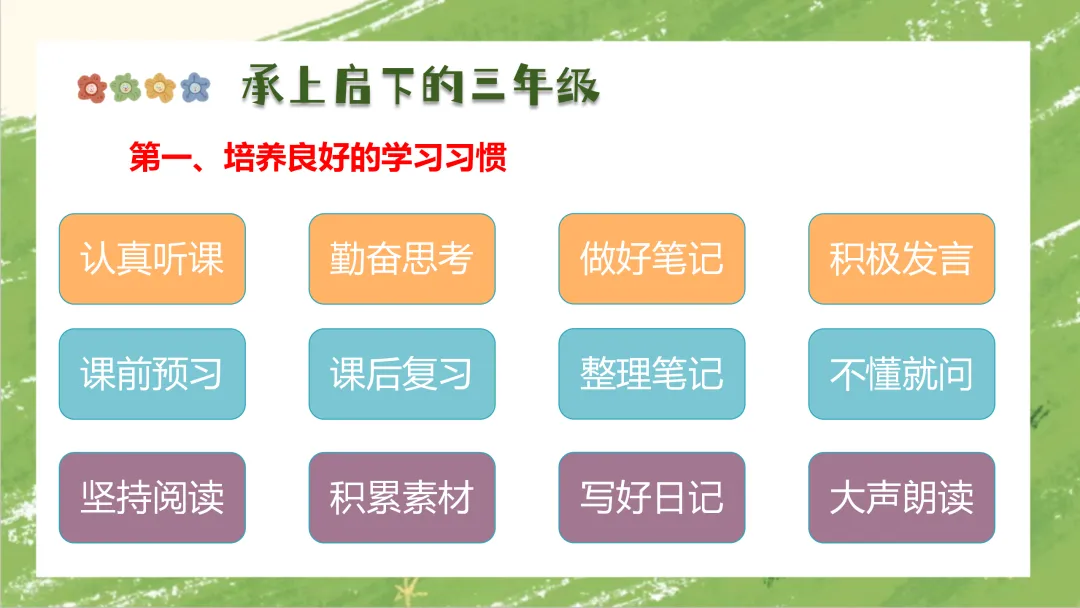 承上启下的三年级

第一、培养良好的学习习惯

认真听课
勤奋思考
做好笔记
积极发言

课前预习
课后复习
整理笔记
不懂就问

坚持阅读
积累素材
写好日记
大声朗读